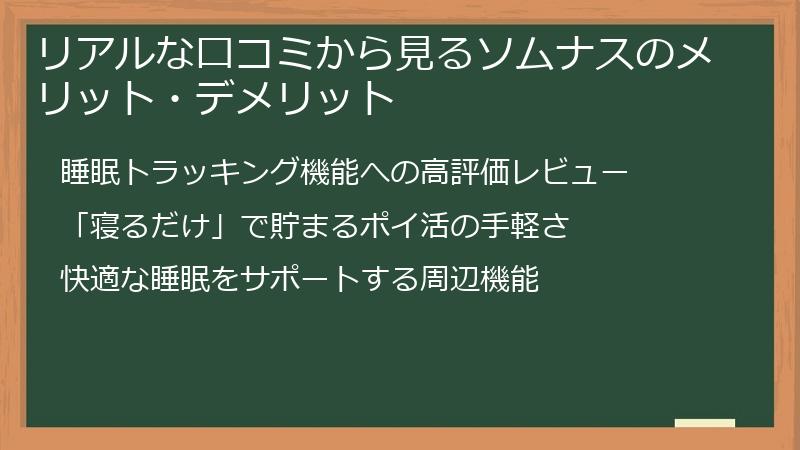 リアルな口コミから見るソムナスのメリット・デメリット

睡眠トラッキング機能への高評価レビュー

「寝るだけ」で貯まるポイ活の手軽さ

快適な睡眠をサポートする周辺機能